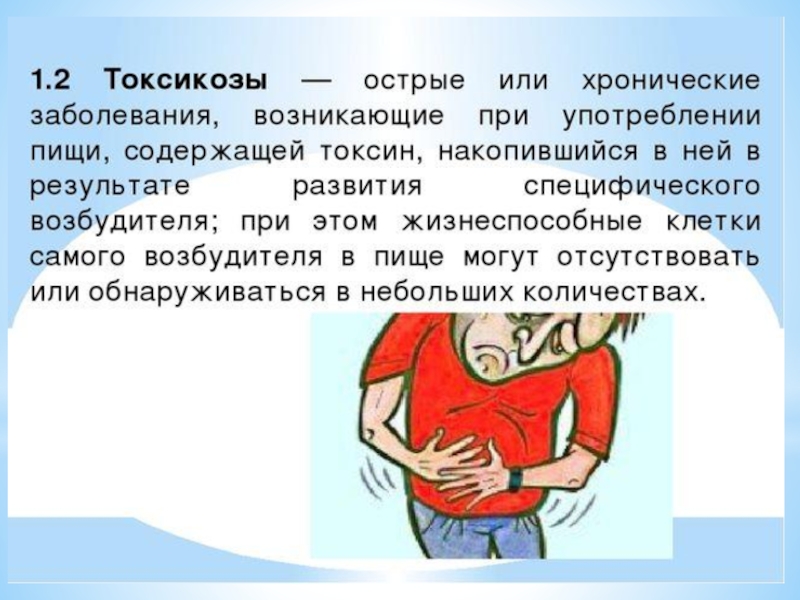 1.2 Токсикозы — острые или хронические заболевания, возникающие при употреблении пищи, содержащей токсин, накопившийся в ней в результате развития специфического возбудителя; при этом жизнеспособные клетки самого возбудителя в пище могут отсутствовать или обнаруживаться в небольших количествах.